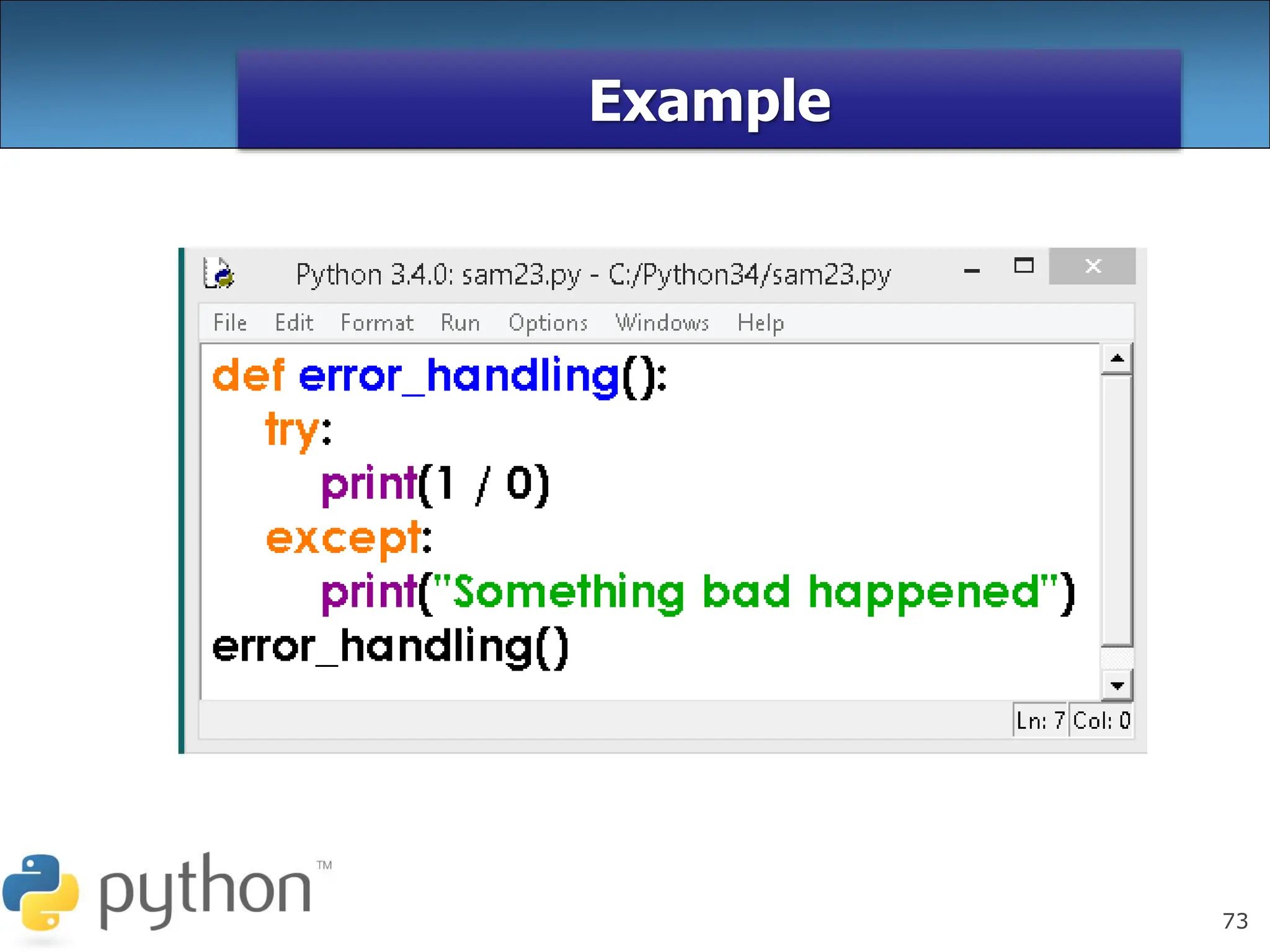 Example

Python 3.4.0: sam23.py - C:/Python34/sam23.py

File Edit Format Run Options Windows Help

def error_handling():
    try:
        print(1 / 0)
    except:
        print("Something bad happened")
error_handling()

Ln: 7 Col: 0

python™

73